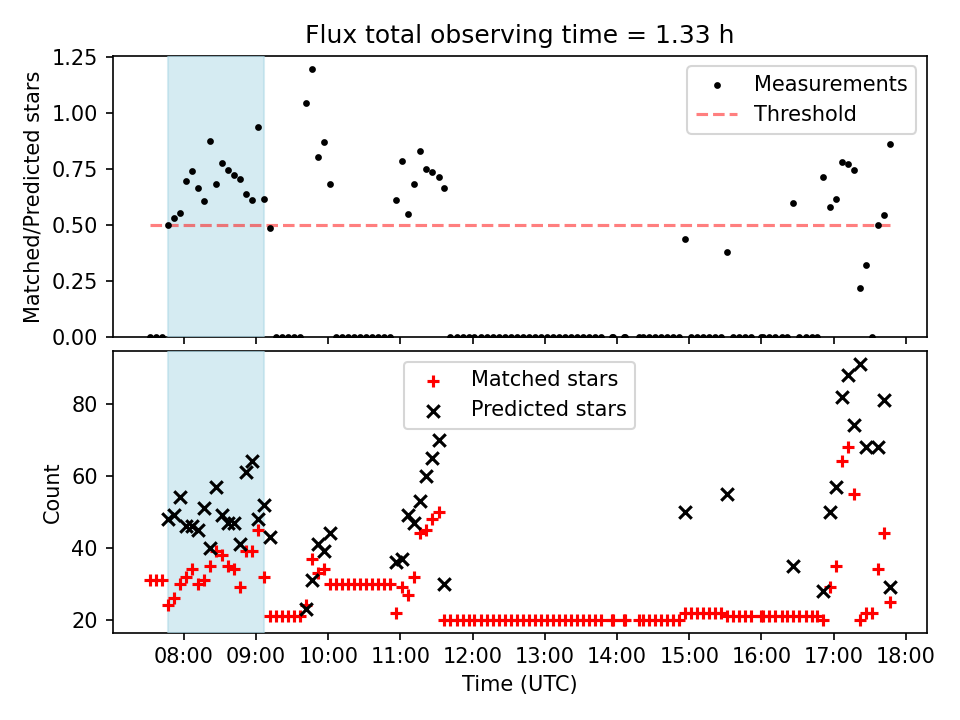 Flux total observing time = 1.33 h

Matched/Predicted stars

1.25
1.00
0.75
0.50
0.25
0.00

Measurements
Threshold

Count

80
60
40
20

Matched stars
Predicted stars

08:00 09:00 10:00 11:00 12:00 13:00 14:00 15:00 16:00 17:00 18:00

Time (UTC)